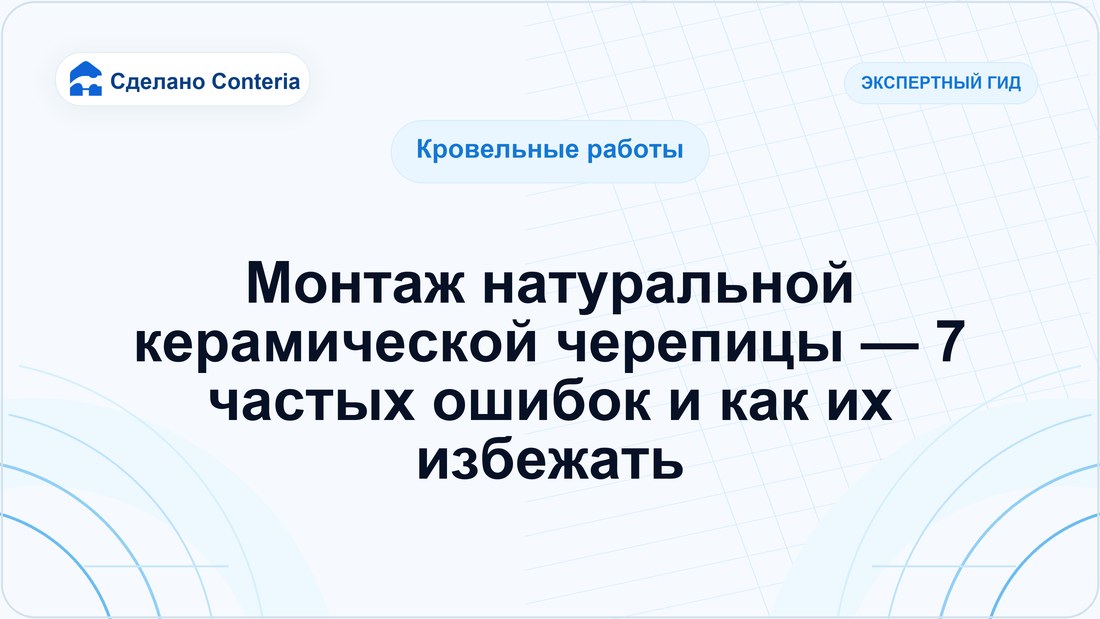 Сделано Conteria

ЭКСПЕРТНЫЙ ГИД

Кровельные работы

Монтаж натуральной керамической черепицы — 7 частых ошибок и как их избежать